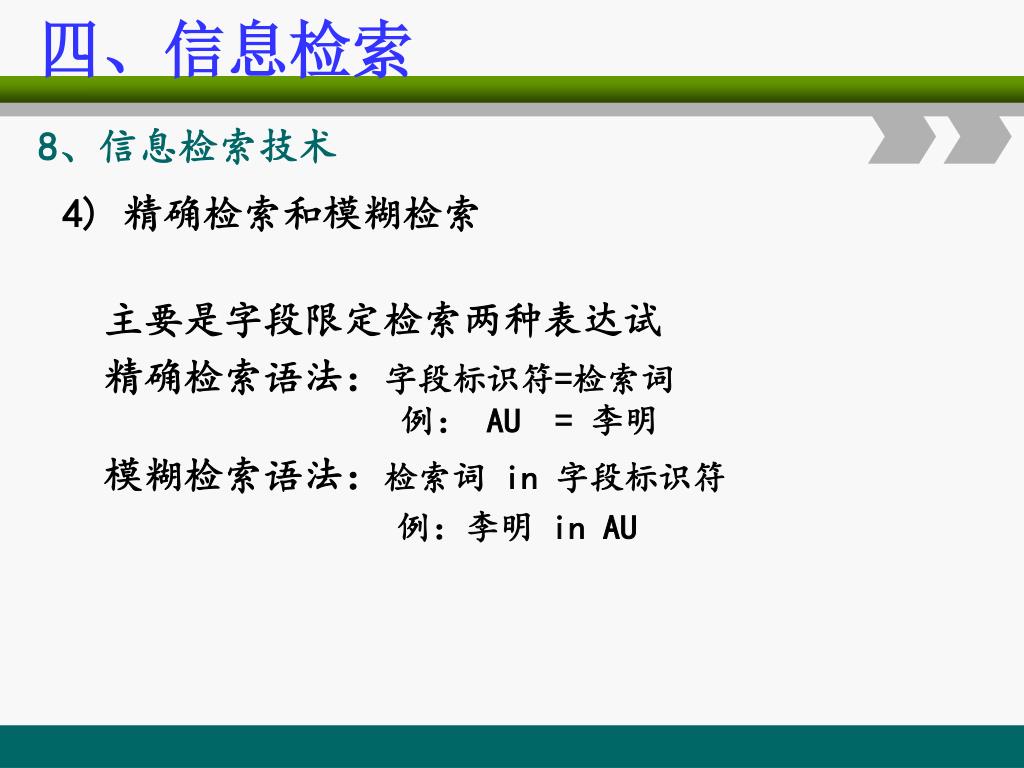 四、信息检索

8、信息检索技术

4) 精确检索和模糊检索

主要是字段限定检索两种表达试

精确检索语法：字段标识符=检索词

例： AU = 李明

模糊检索语法：检索词 in 字段标识符

例：李明 in AU